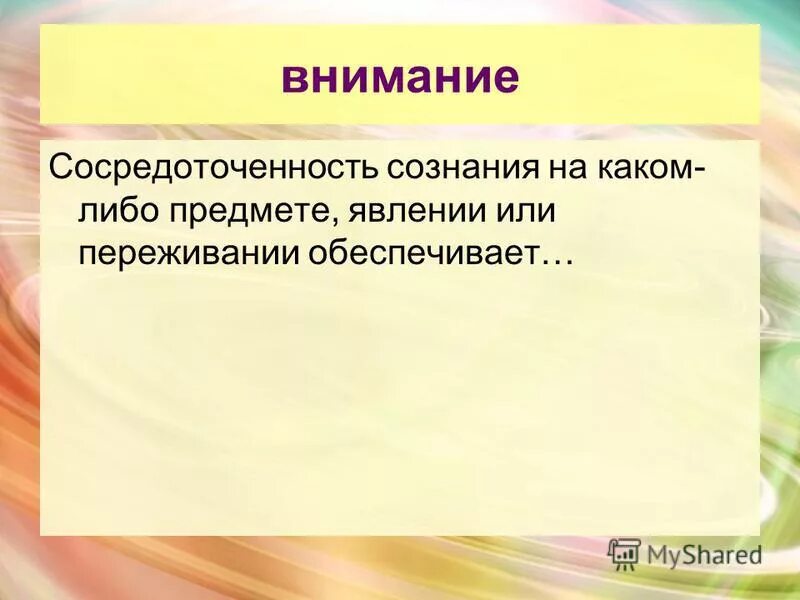 внимание

Сосредоточенность сознания на каком-либо предмете, явлении или переживании обеспечивает…

MyShared